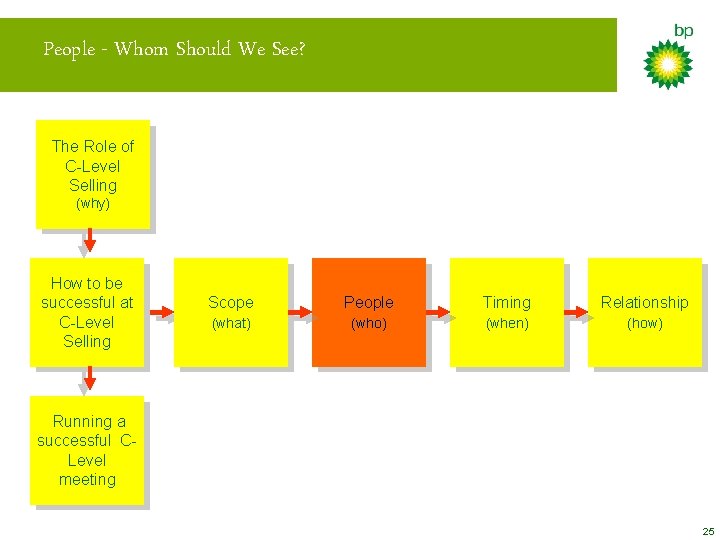 People - Whom Should We See?

bp

The Role of C-Level Selling (why)

How to be successful at C-Level Selling

Scope (what)

People (who)

Timing (when)

Relationship (how)

Running a successful C-Level meeting

25